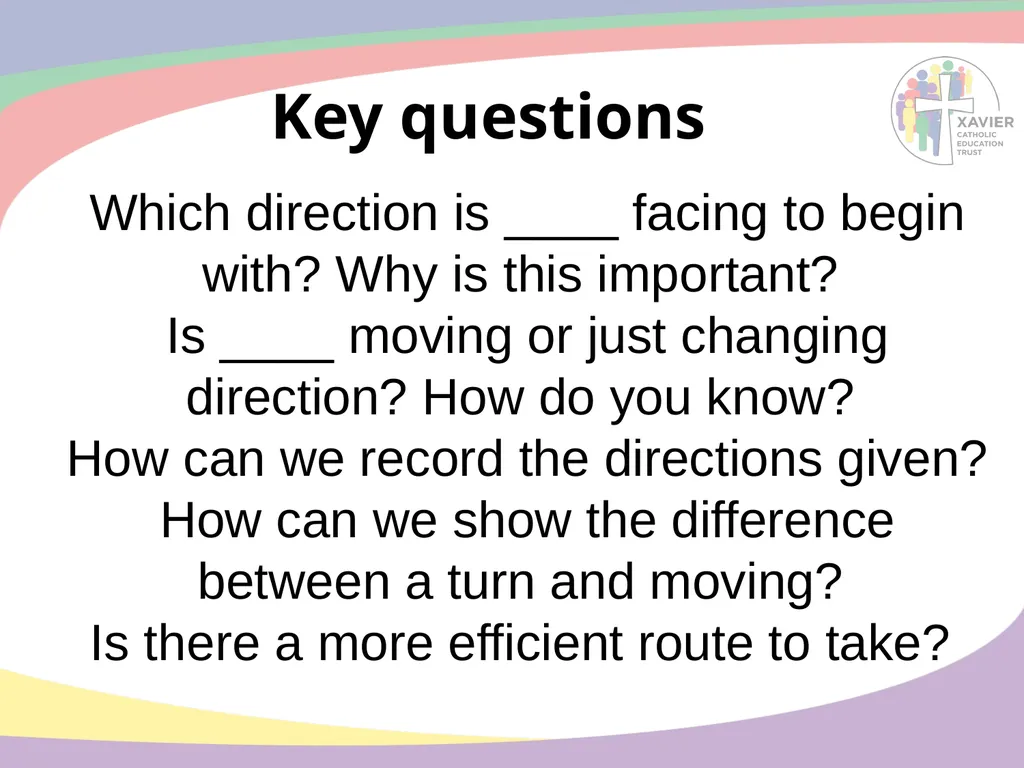 Key questions

XAVIER CATHOLIC EDUCATION TRUST

Which direction is ____ facing to begin with? Why is this important?
Is ____ moving or just changing direction? How do you know?
How can we record the directions given?
How can we show the difference between a turn and moving?
Is there a more efficient route to take?